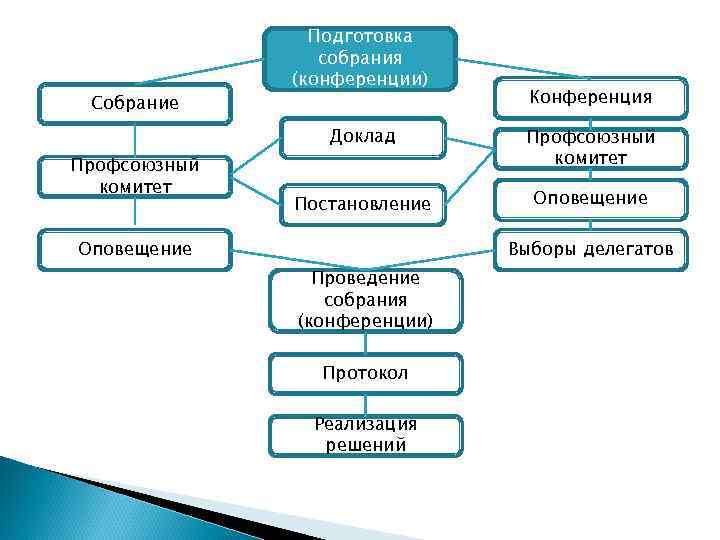 Подготовка собрания (конференции)

Собрание

Профсоюзный комитет

Оповещение

Доклад

Постановление

Конференция

Профсоюзный комитет

Оповещение

Выборы делегатов

Проведение собрания (конференции)

Протокол

Реализация решений